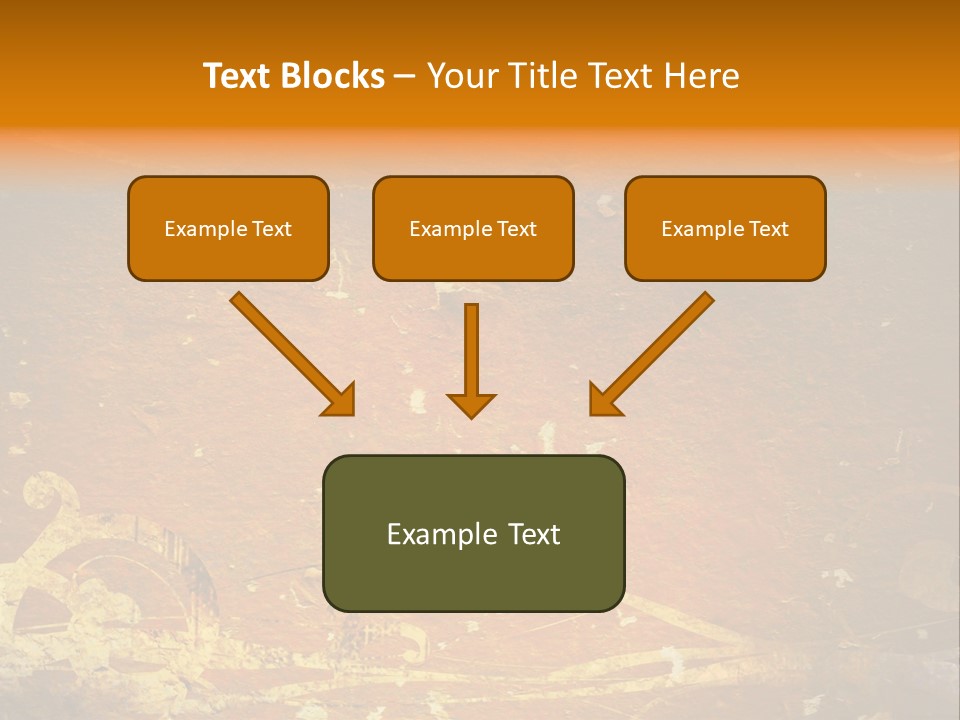 Text Blocks – Your Title Text Here

Example Text

Example Text

Example Text

Example Text